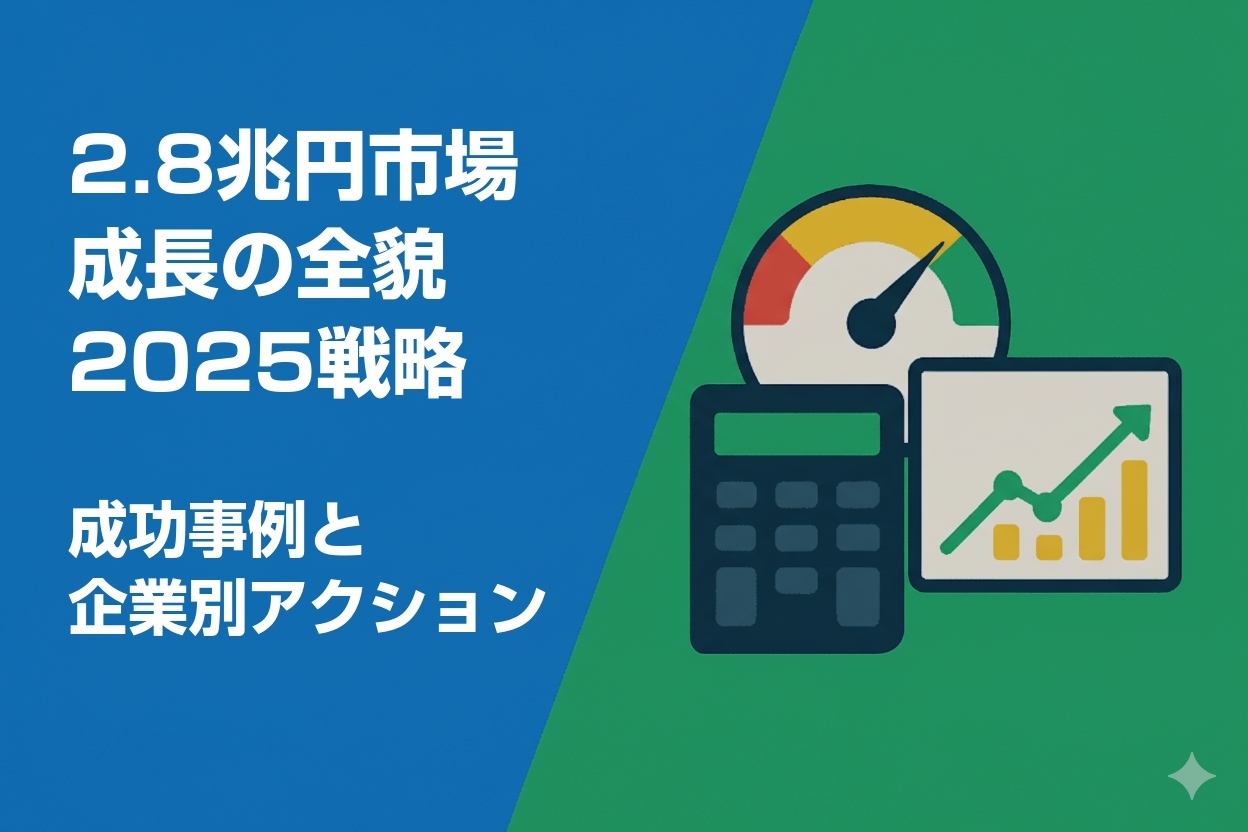 2.8兆円市場
成長の全貌
2025戦略

成功事例と
企業別アクション